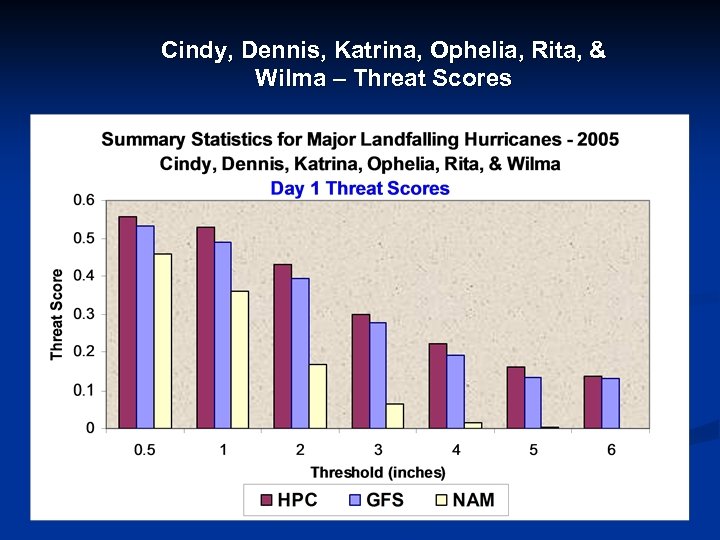 Cindy, Dennis, Katrina, Ophelia, Rita, & Wilma – Threat Scores

Summary Statistics for Major Landfalling Hurricanes - 2005
Cindy, Dennis, Katrina, Ophelia, Rita, & Wilma
Day 1 Threat Scores

Threat Score

0.6
0.5
0.4
0.3
0.2
0.1
0

0.5 1 2 3 4 5 6

Threshold (inches)

HPC GFS NAM